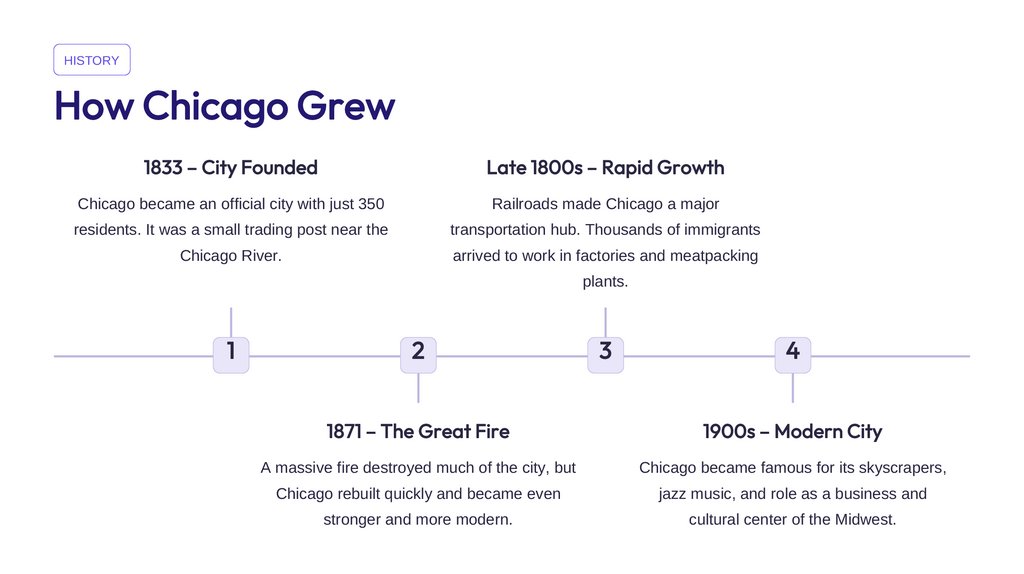 HISTORY

How Chicago Grew

1833 – City Founded

Chicago became an official city with just 350 residents. It was a small trading post near the Chicago River.

Late 1800s – Rapid Growth

Railroads made Chicago a major transportation hub. Thousands of immigrants arrived to work in factories and meatpacking plants.

1

2

3

4

1871 – The Great Fire

A massive fire destroyed much of the city, but Chicago rebuilt quickly and became even stronger and more modern.

1900s – Modern City

Chicago became famous for its skyscrapers, jazz music, and role as a business and cultural center of the Midwest.